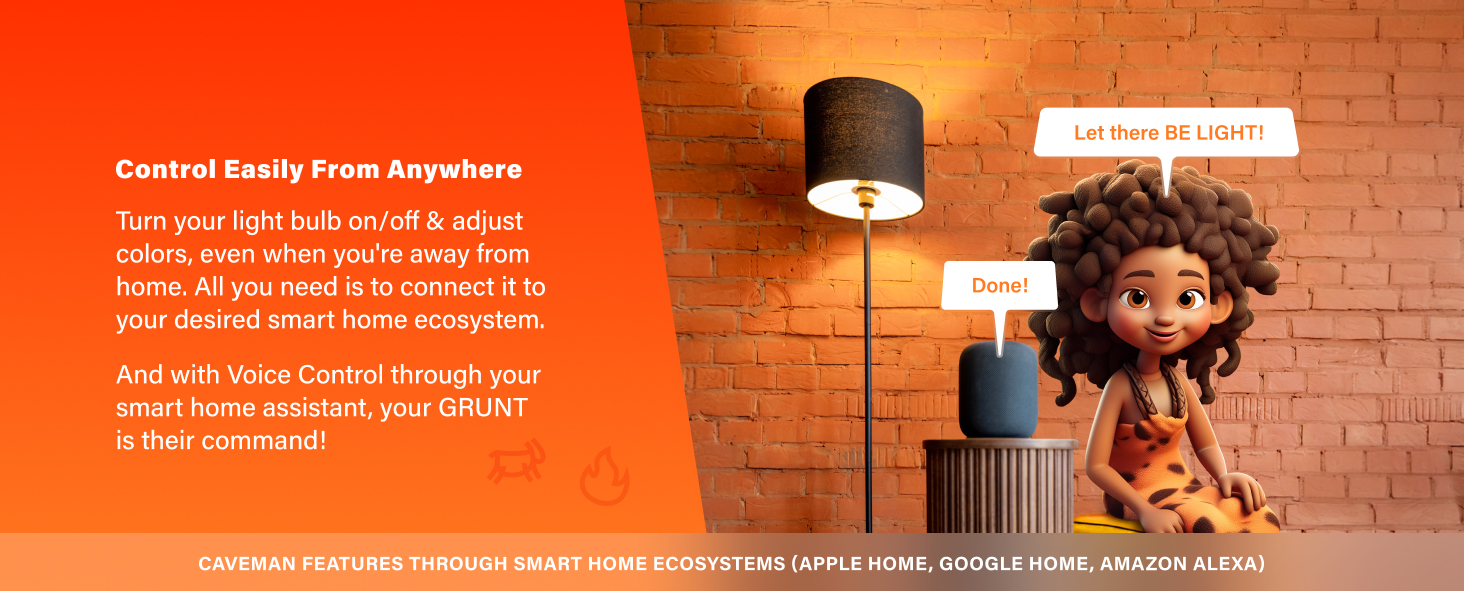 Control Easily From Anywhere

Turn your light bulb on/off & adjust colors, even when you're away from home. All you need is to connect it to your desired smart home ecosystem.

And with Voice Control through your smart home assistant, your GRUNT is their command!

Let there BE LIGHT!

Done!

CAVEMAN FEATURES THROUGH SMART HOME ECOSYSTEMS (APPLE HOME, GOOGLE HOME, AMAZON ALEXA)